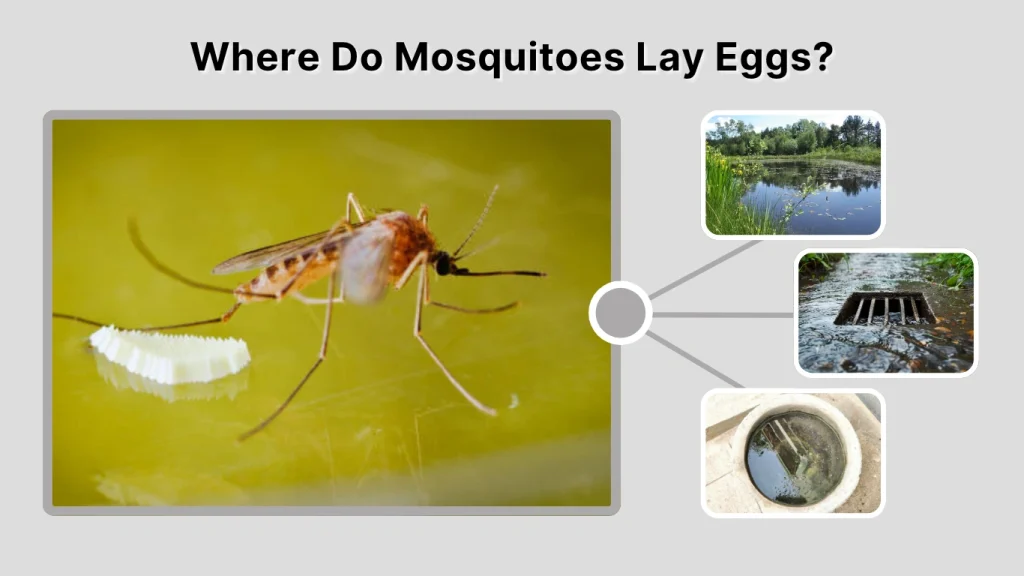 Where Do Mosquitoes Lay Eggs?